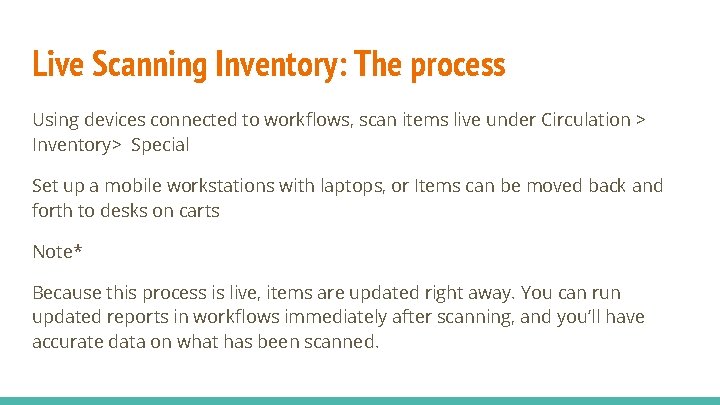 Live Scanning Inventory: The process

Using devices connected to workflows, scan items live under Circulation > Inventory> Special

Set up a mobile workstations with laptops, or Items can be moved back and forth to desks on carts

Note*

Because this process is live, items are updated right away. You can run updated reports in workflows immediately after scanning, and you'll have accurate data on what has been scanned.